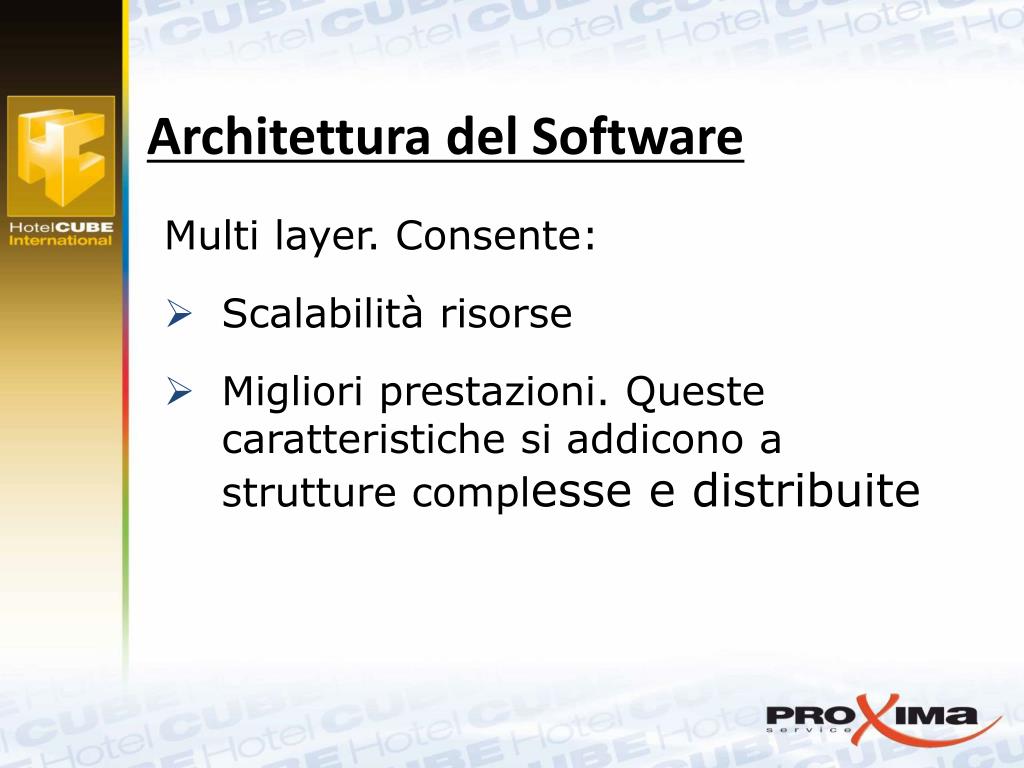 HotelCUBE International

Architettura del Software

Multi layer. Consente:

➢ Scalabilità risorse

➢ Migliori prestazioni. Queste caratteristiche si addicono a strutture complesse e distribuite

PROXIMA service